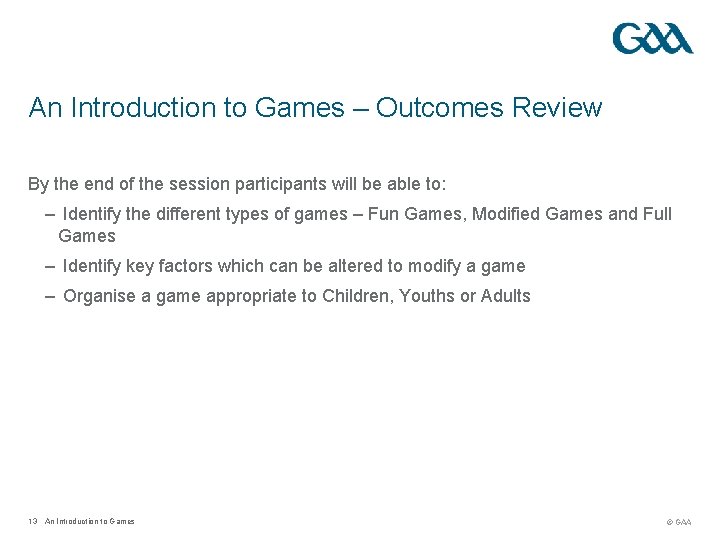 GAA

An Introduction to Games – Outcomes Review

By the end of the session participants will be able to:

– Identify the different types of games – Fun Games, Modified Games and Full Games

– Identify key factors which can be altered to modify a game

– Organise a game appropriate to Children, Youths or Adults

13 An Introduction to Games

© GAA